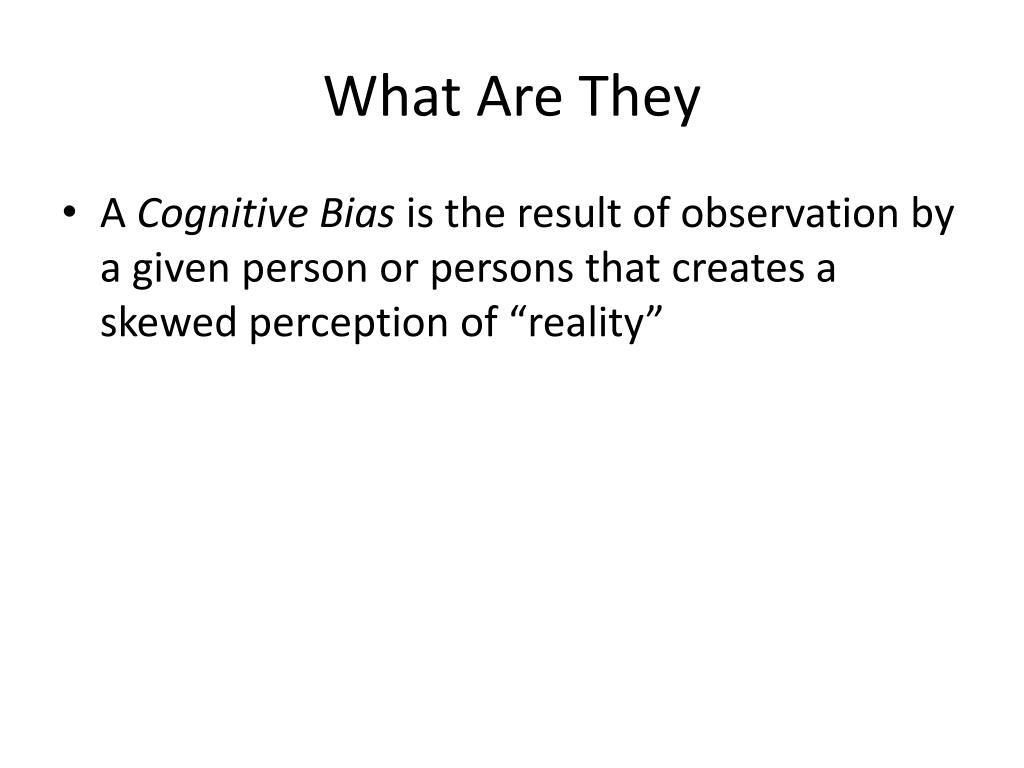 What Are They

• A Cognitive Bias is the result of observation by a given person or persons that creates a skewed perception of “reality”